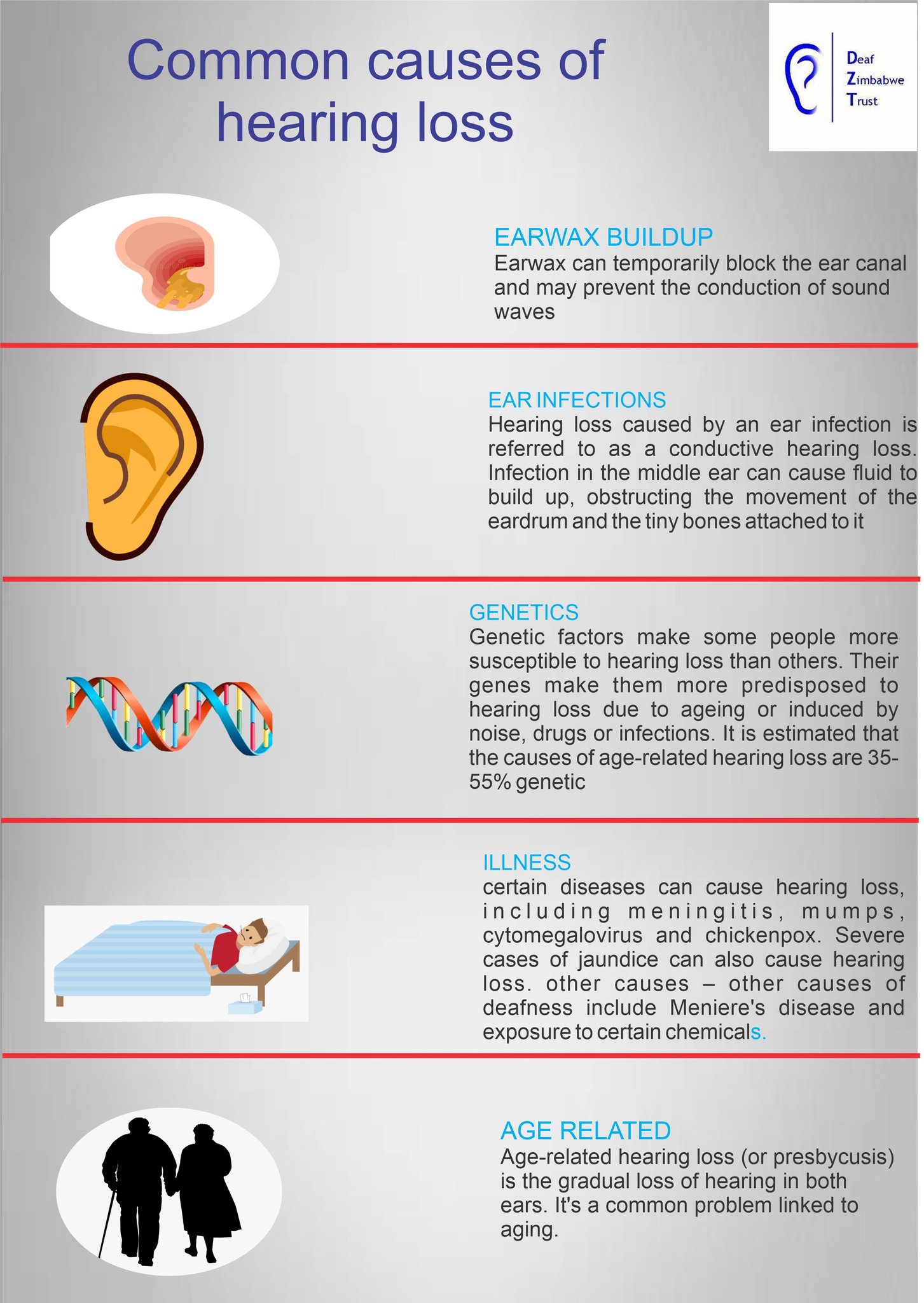 Common causes of hearing loss

Deaf
Zimbabwe
Trust

EARWAX BUILDUP
Earwax can temporarily block the ear canal and may prevent the conduction of sound waves

EAR INFECTIONS
Hearing loss caused by an ear infection is referred to as a conductive hearing loss. Infection in the middle ear can cause fluid to build up, obstructing the movement of the eardrum and the tiny bones attached to it

GENETICS
Genetic factors make some people more susceptible to hearing loss than others. Their genes make them more predisposed to hearing loss due to ageing or induced by noise, drugs or infections. It is estimated that the causes of age-related hearing loss are 35-55% genetic

ILLNESS
certain diseases can cause hearing loss, including meningitis, mumps, cytomegalovirus and chickenpox. Severe cases of jaundice can also cause hearing loss. other causes – other causes of deafness include Meniere's disease and exposure to certain chemicals.

AGE RELATED
Age-related hearing loss (or presbycusis) is the gradual loss of hearing in both ears. It's a common problem linked to aging.